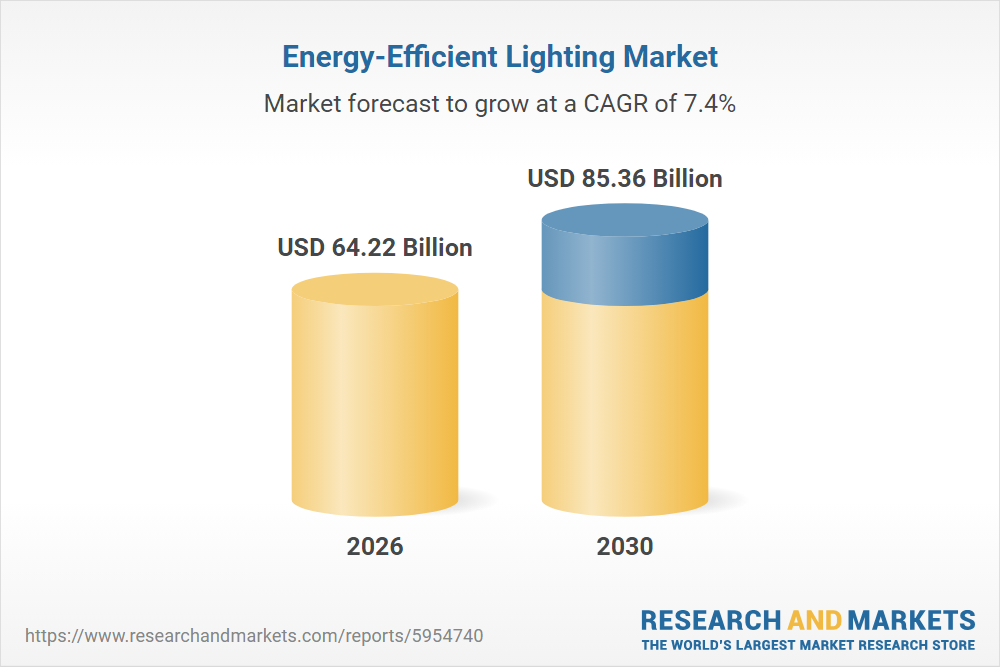 Energy-Efficient Lighting Market

Market forecast to grow at a CAGR of 7.4%

USD 64.22 Billion

USD 85.36 Billion

2026

2030

https://www.researchandmarkets.com/reports/5954740

RESEARCH AND MARKETS
THE WORLD'S LARGEST MARKET RESEARCH STORE